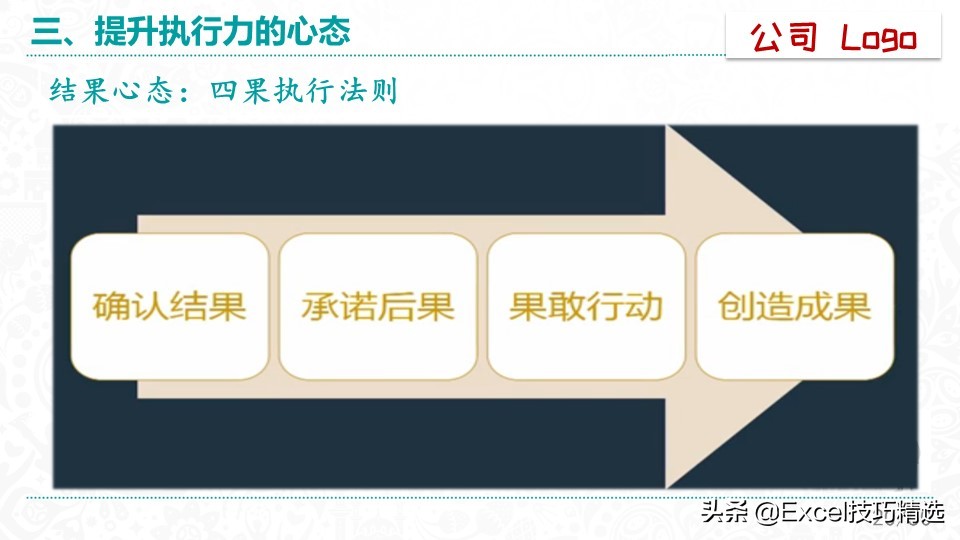 三、提升执行力的心态

公司 Logo

结果心态：四果执行法则

确认结果

承诺后果

果敢行动

创造成果

头条 @Excel技巧精选